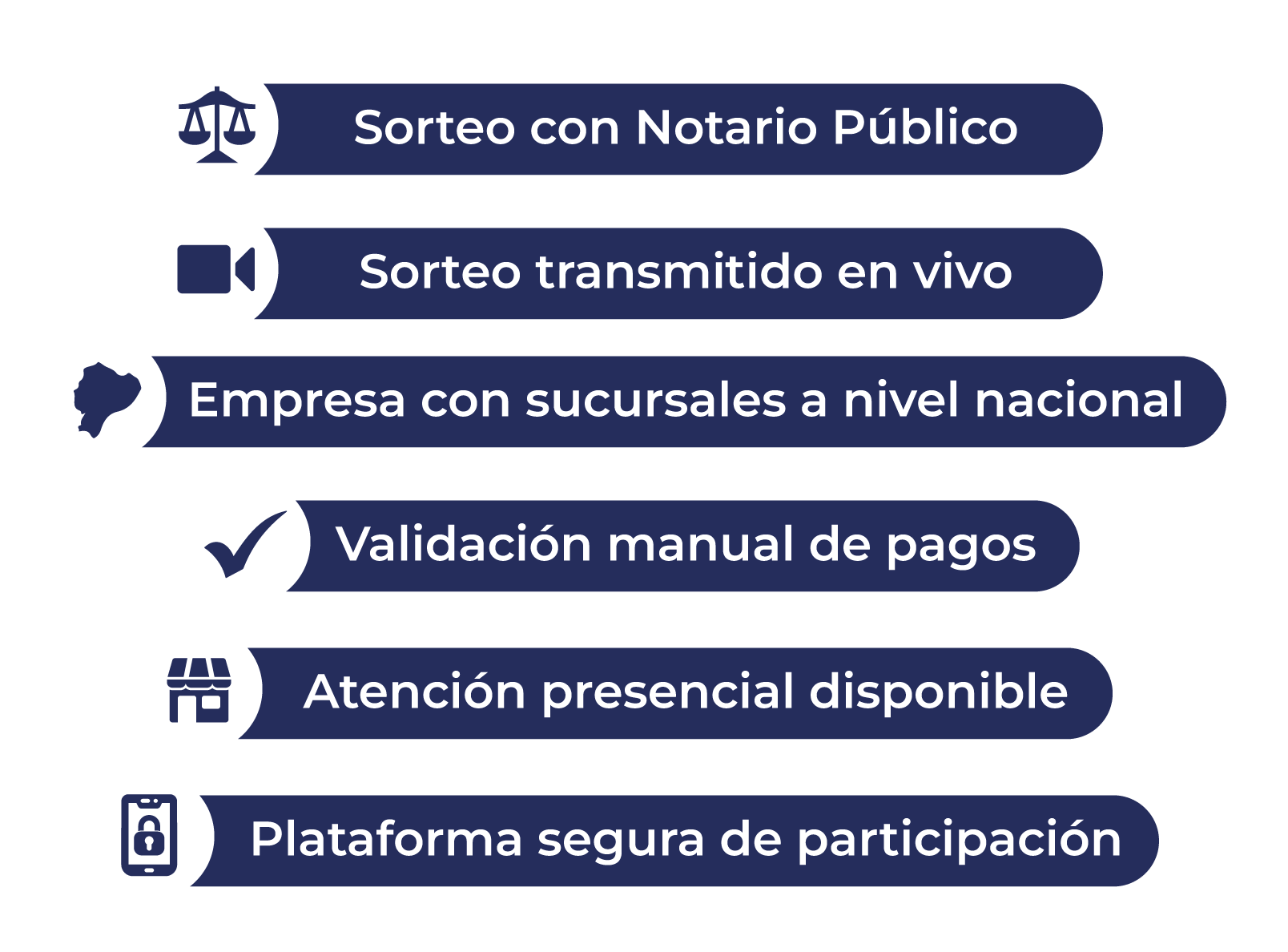 Sorteo con Notario Público

Sorteo transmitido en vivo

Empresa con sucursales a nivel nacional

Validación manual de pagos

Atención presencial disponible

Plataforma segura de participación